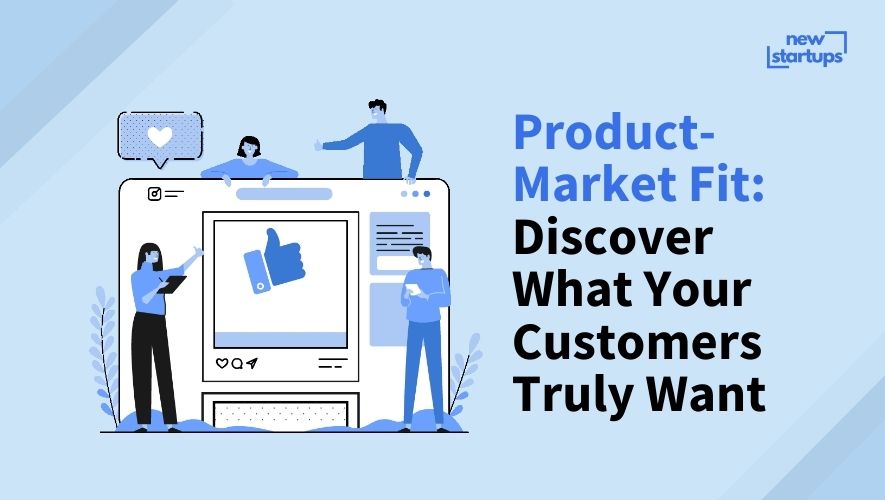 new startups

Product-Market Fit: Discover What Your Customers Truly Want